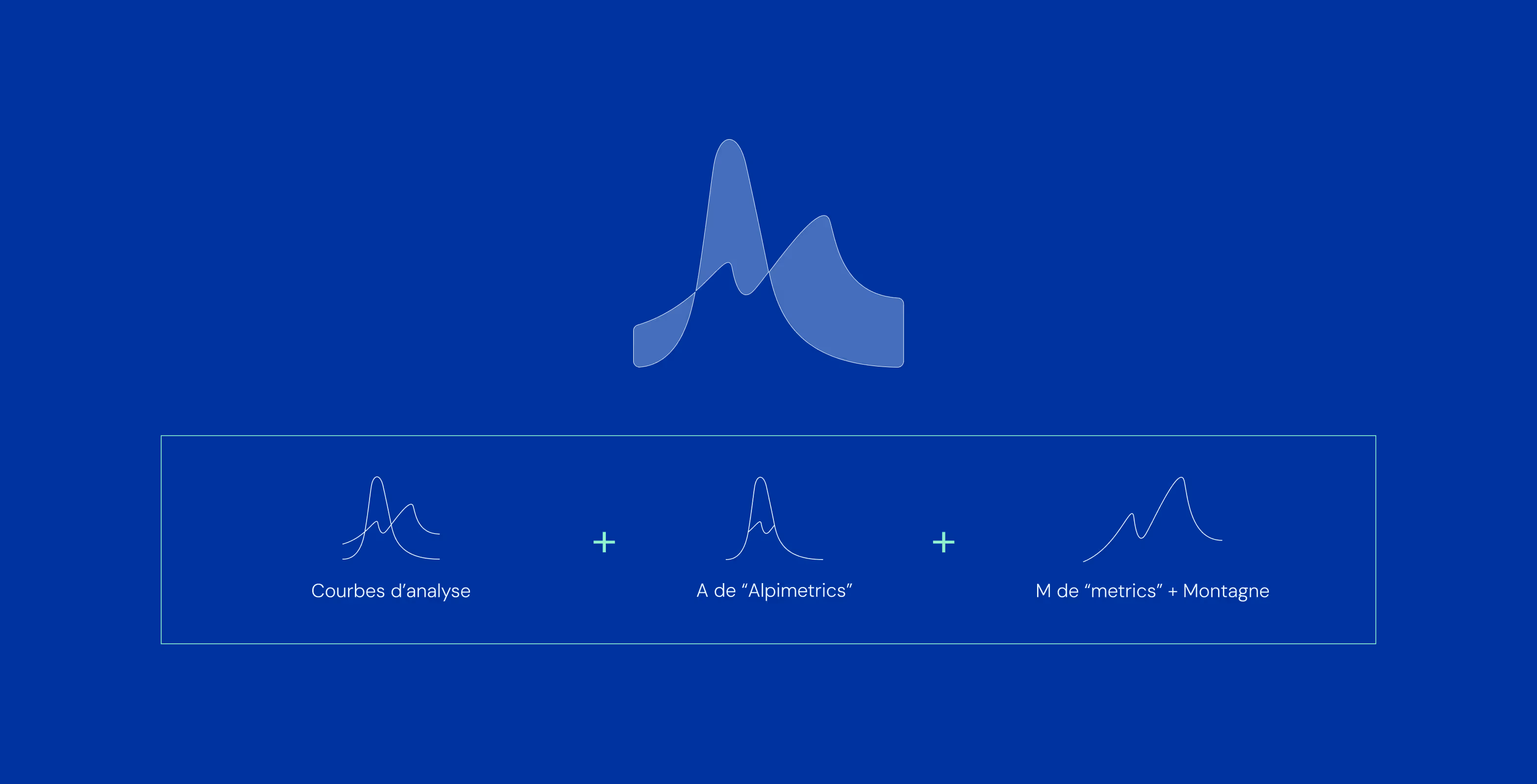 Courbes d’analyse

+

A de “Alpimetrics”

+

M de “metrics” + Montagne